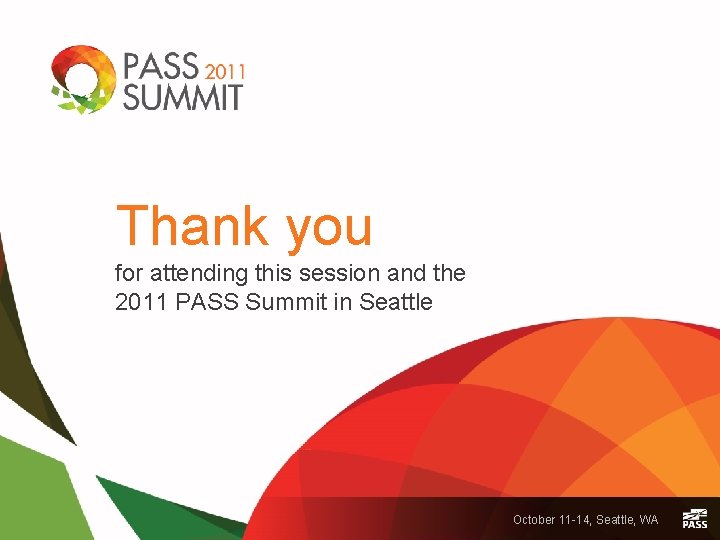 PASS 2011
SUMMIT

Thank you

for attending this session and the 2011 PASS Summit in Seattle

October 11-14, Seattle, WA

PASS